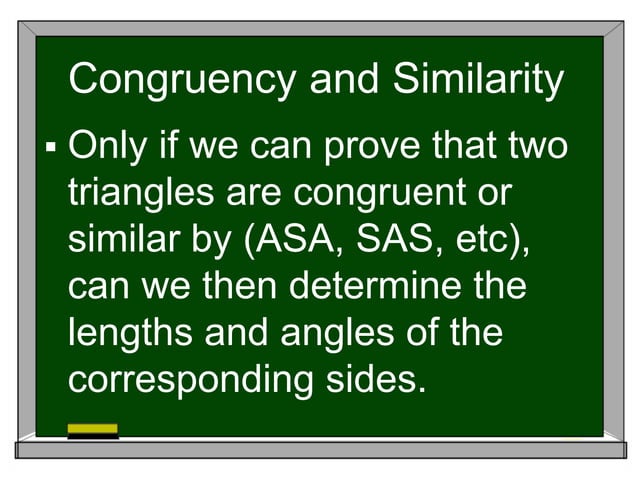 Congruency and Similarity

▪ Only if we can prove that two triangles are congruent or similar by (ASA, SAS, etc), can we then determine the lengths and angles of the corresponding sides.